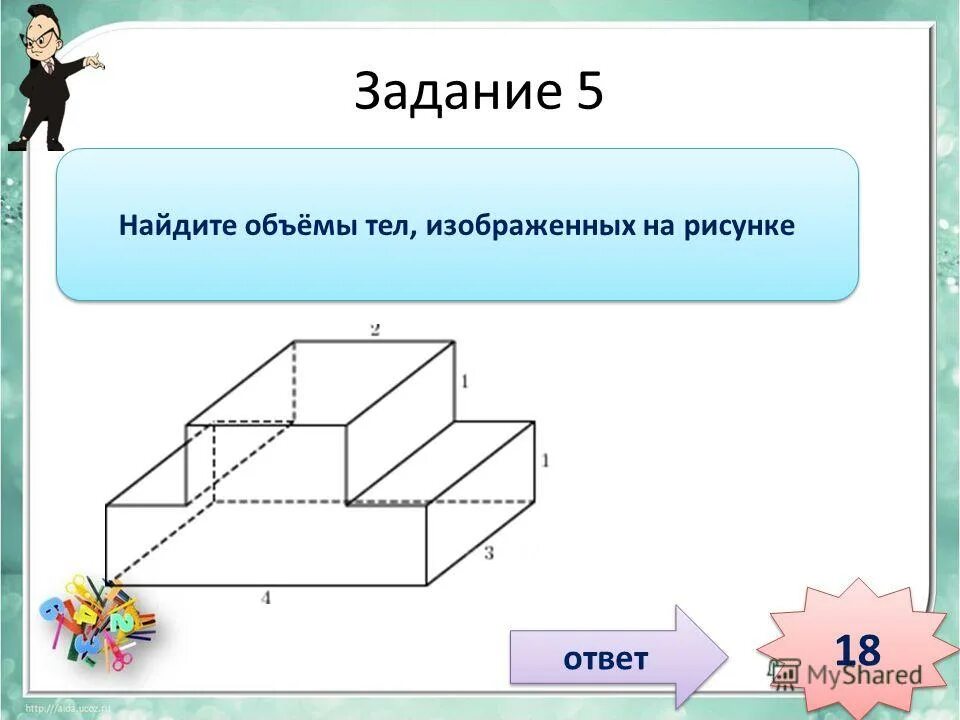 Задание 5

Найдите объёмы тел, изображенных на рисунке

2

1

1

3

4

ответ

18

MyShared

http://aida.ucoz.ru